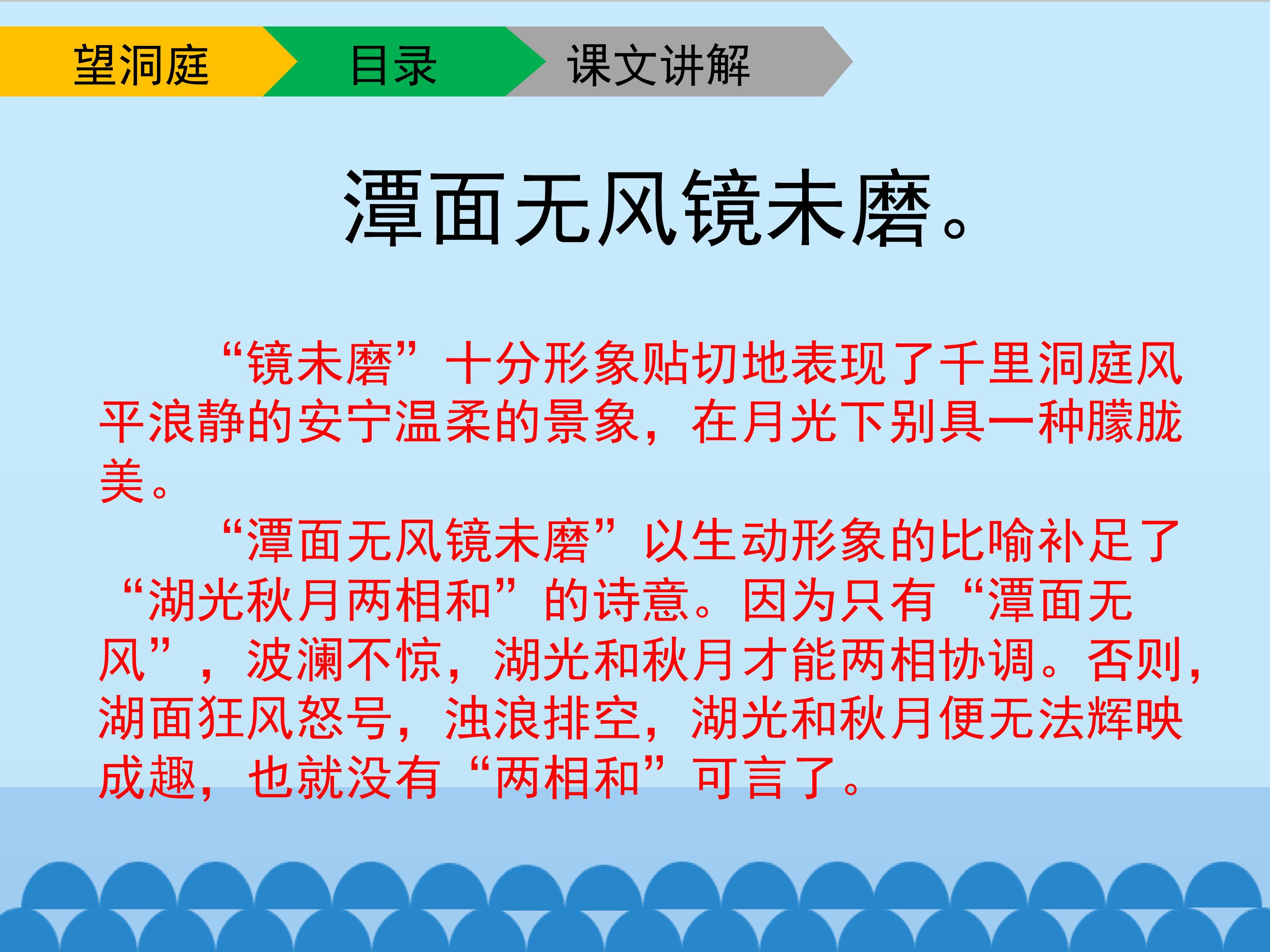 望洞庭 目录 课文讲解

潭面无风镜未磨。

“镜未磨”十分形象贴切地表现了千里洞庭风平浪静的安宁温柔的景象，在月光下别具一种朦胧美。

“潭面无风镜未磨”以生动形象的比喻补足了“湖光秋月两相和”的诗意。因为只有“潭面无风”，波澜不惊，湖光和秋月才能两相协调。否则，湖面狂风怒号，浊浪排空，湖光和秋月便无法辉映成趣，也就没有“两相和”可言了。